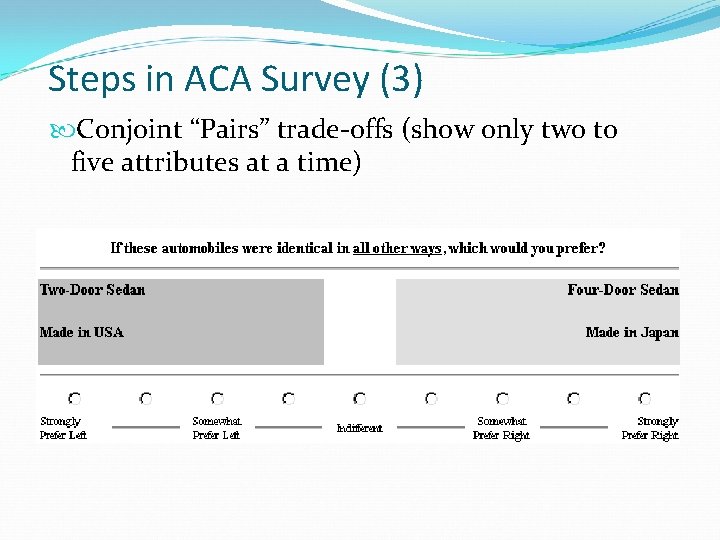 Steps in ACA Survey (3)

Conjoint “Pairs” trade-offs (show only two to five attributes at a time)

If these automobiles were identical in all other ways, which would you prefer?

Two-Door Sedan

Made in USA

Four-Door Sedan

Made in Japan

Strongly Prefer Left

Somewhat Prefer Left

Indifferent

Somewhat Prefer Right

Strongly Prefer Right